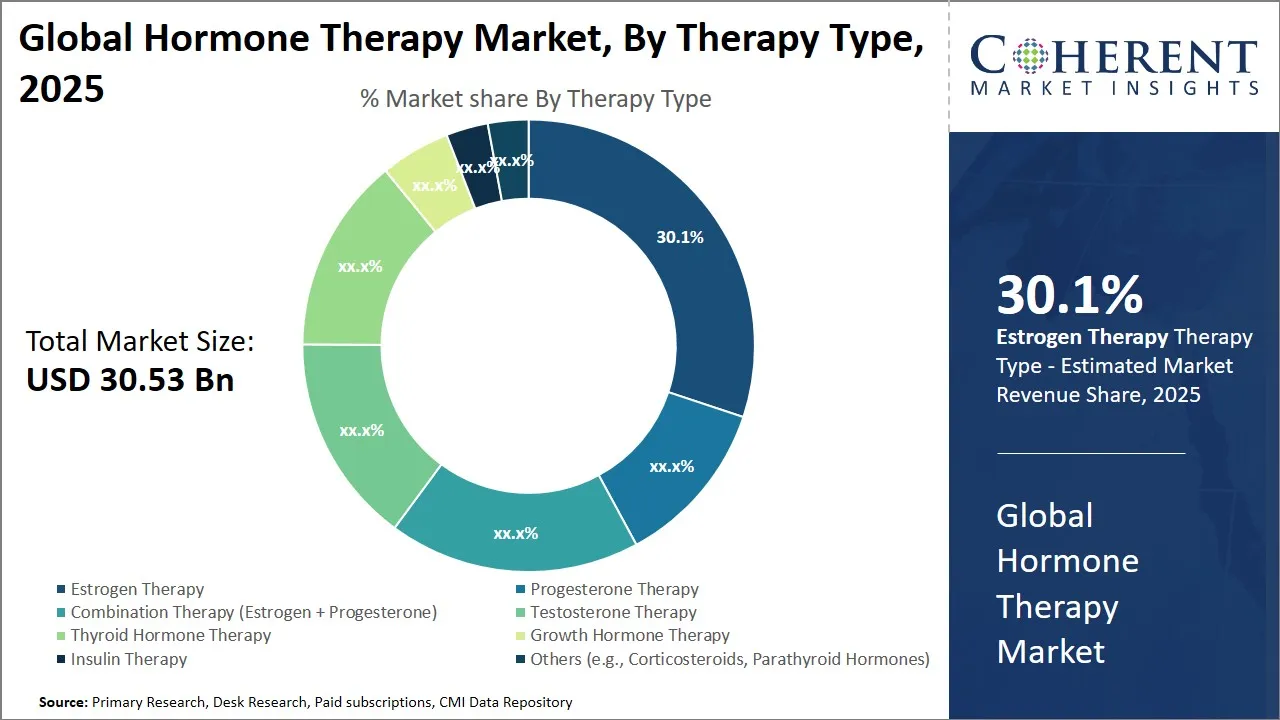 Global Hormone Therapy Market, By Therapy Type, 2025

% Market share By Therapy Type

30.1%

xx.x%

xx.x%

xx.x%

xx.x%

xx.x%

xx.x%

xx.x%

Total Market Size:
USD 30.53 Bn

Estrogen Therapy
Progesterone Therapy
Combination Therapy (Estrogen + Progesterone)
Testosterone Therapy
Thyroid Hormone Therapy
Growth Hormone Therapy
Insulin Therapy
Others (e.g., Corticosteroids, Parathyroid Hormones)

Source: Primary Research, Desk Research, Paid subscriptions, CMI Data Repository

COHERENT
MARKET INSIGHTS

30.1%
Estrogen Therapy Therapy Type - Estimated Market Revenue Share, 2025

Global Hormone Therapy Market